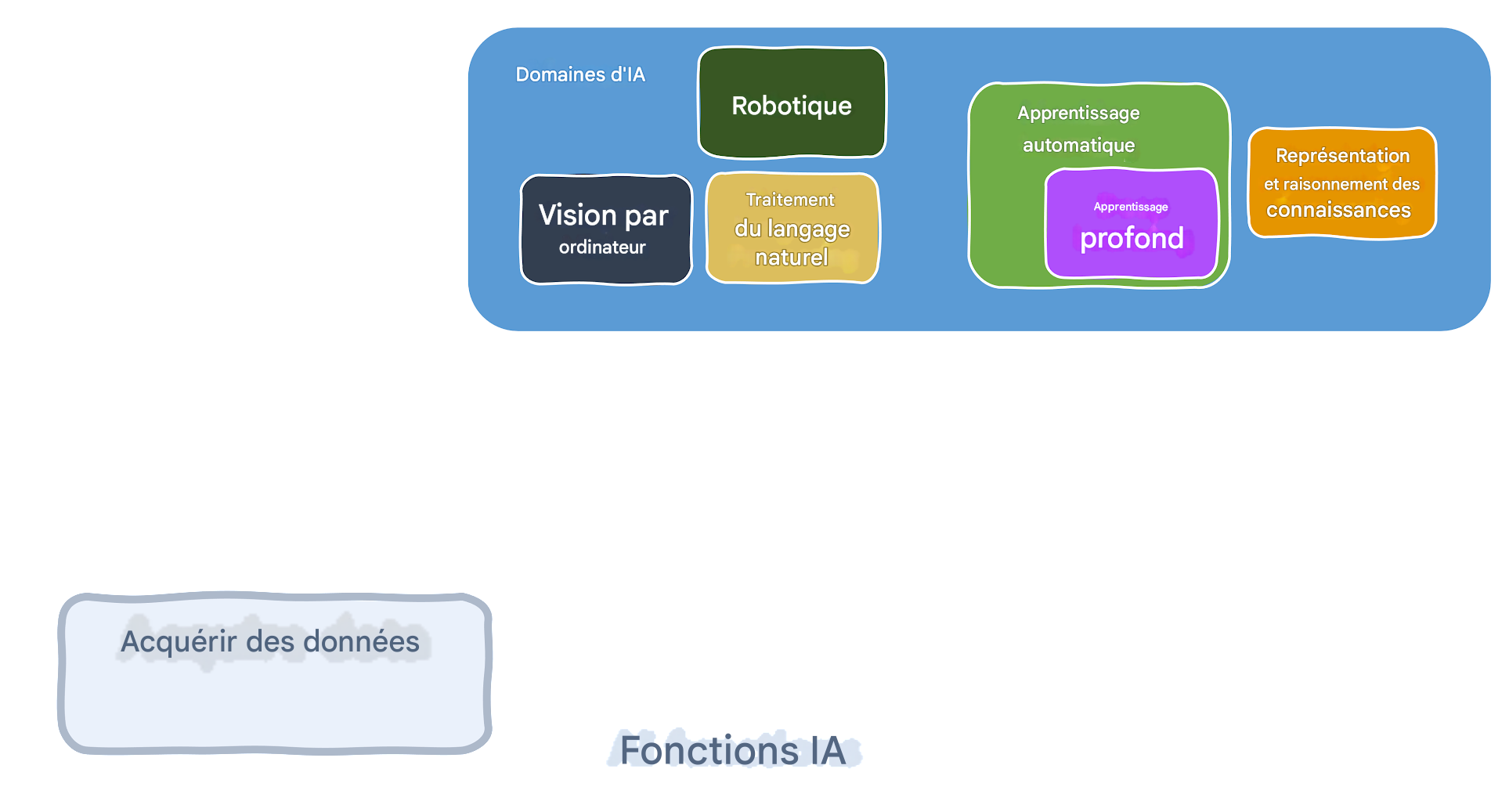 Domaines d'IA

Robotique

Vision par ordinateur

Traitement du langage naturel

Apprentissage automatique

Apprentissage profond

Représentation et raisonnement des connaissances

Acquérir des données

Fonctions IA